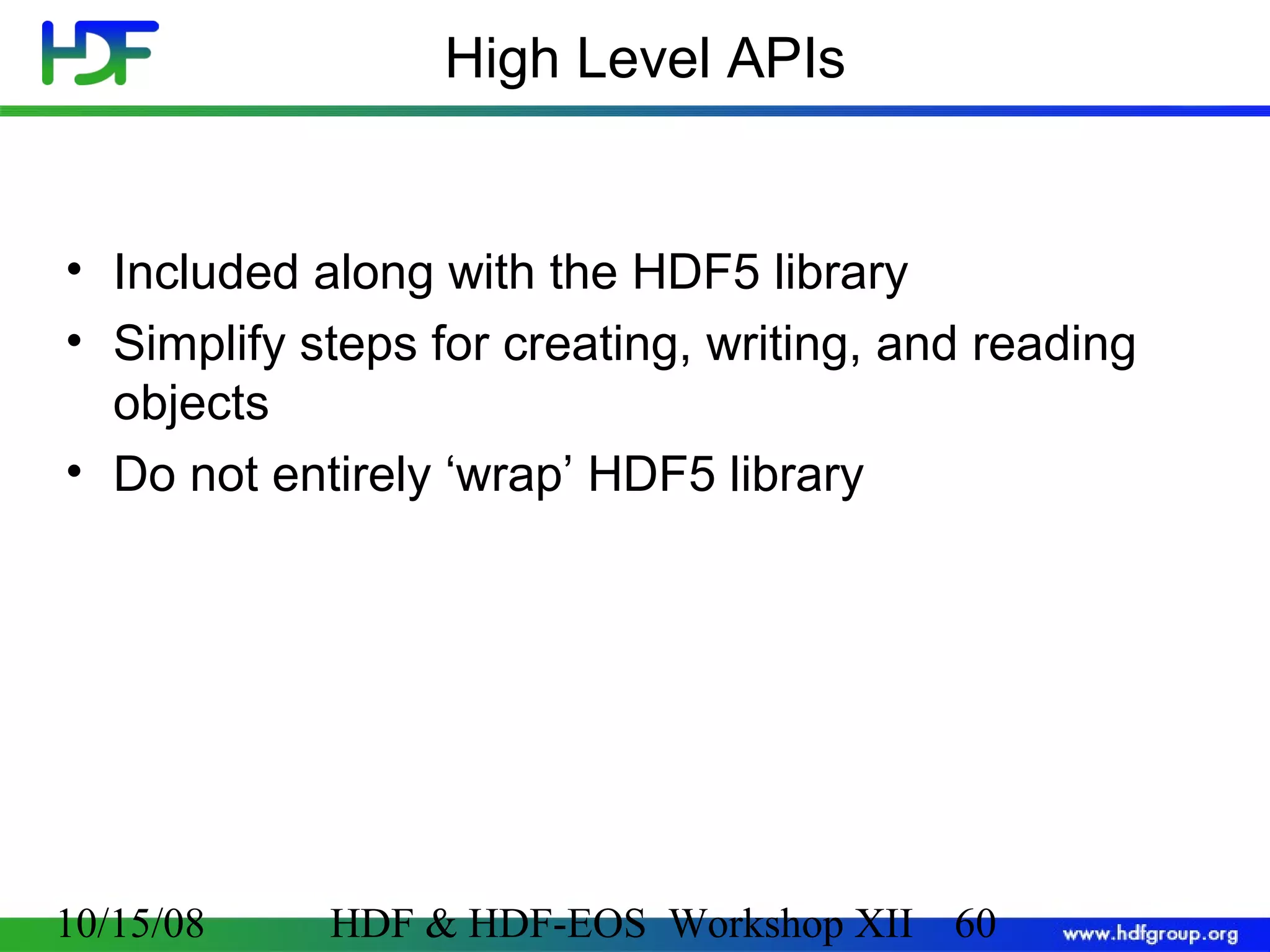 HDF

High Level APIs

• Included along with the HDF5 library
• Simplify steps for creating, writing, and reading objects
• Do not entirely ‘wrap’ HDF5 library

10/15/08

HDF & HDF-EOS Workshop XII

60

www.hdfgroup.org